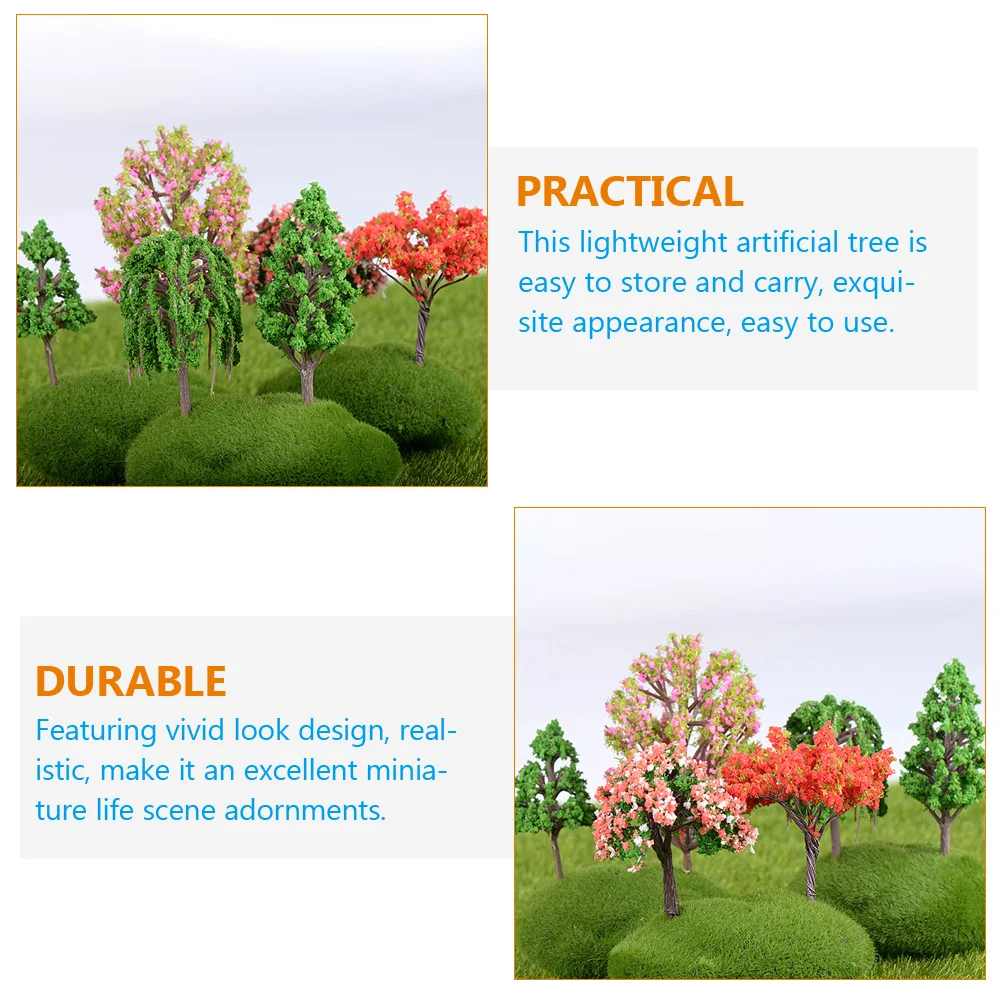 PRACTICAL

This lightweight artificial tree is easy to store and carry, exquisite appearance, easy to use.

DURABLE

Featuring vivid look design, realistic, make it an excellent miniature life scene adornments.